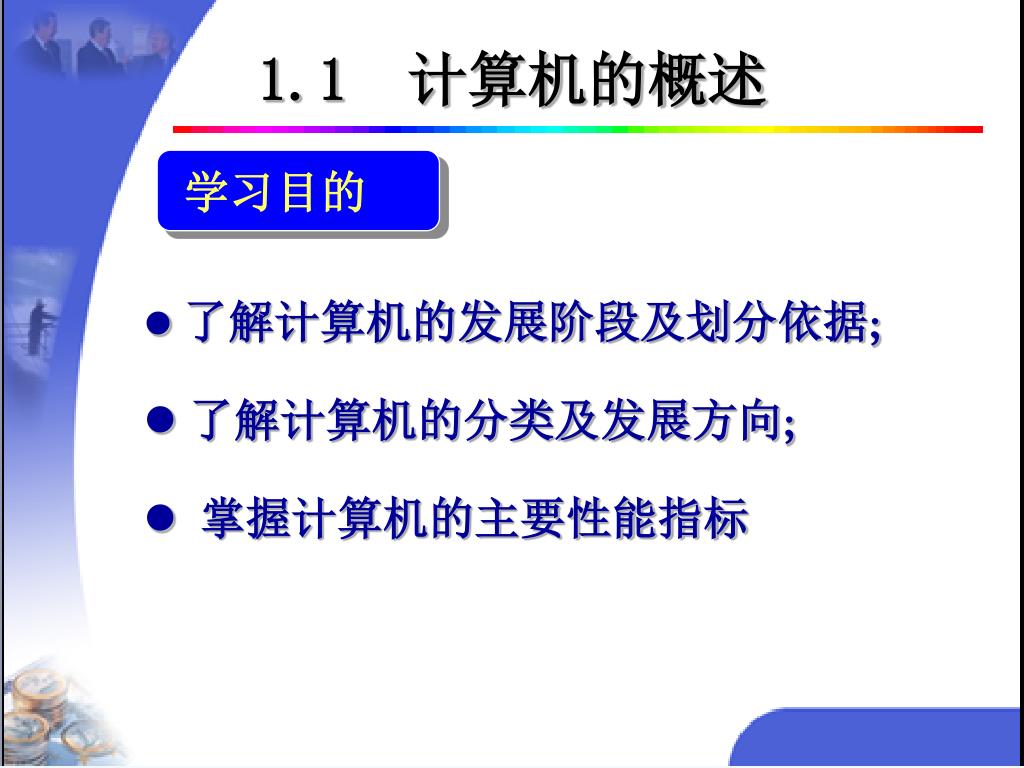 1.1 计算机的概述

学习目的

● 了解计算机的发展阶段及划分依据;

● 了解计算机的分类及发展方向;

● 掌握计算机的主要性能指标